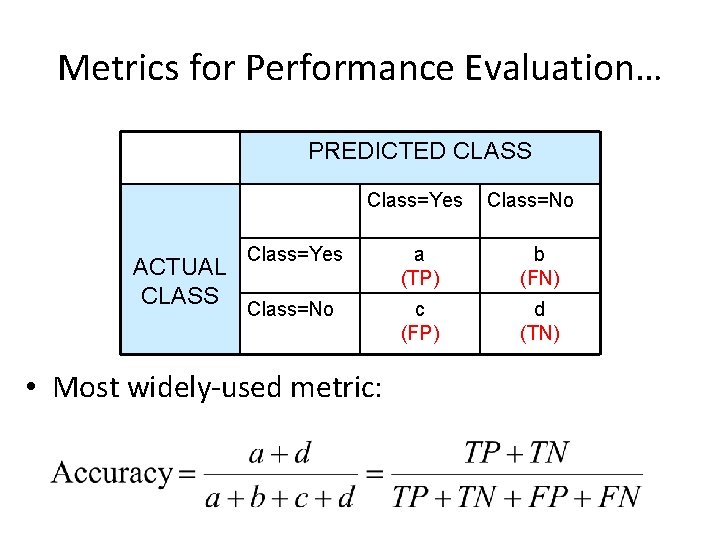 Metrics for Performance Evaluation…

| | PREDICTED CLASS | | |
|---|---|---|---|
| ACTUAL CLASS | | Class=Yes | Class=No |
| | Class=Yes | a (TP) | b (FN) |
| | Class=No | c (FP) | d (TN) |

• Most widely-used metric:

$\text{Accuracy} = \frac{a+d}{a+b+c+d} = \frac{TP+TN}{TP+TN+FP+FN}$